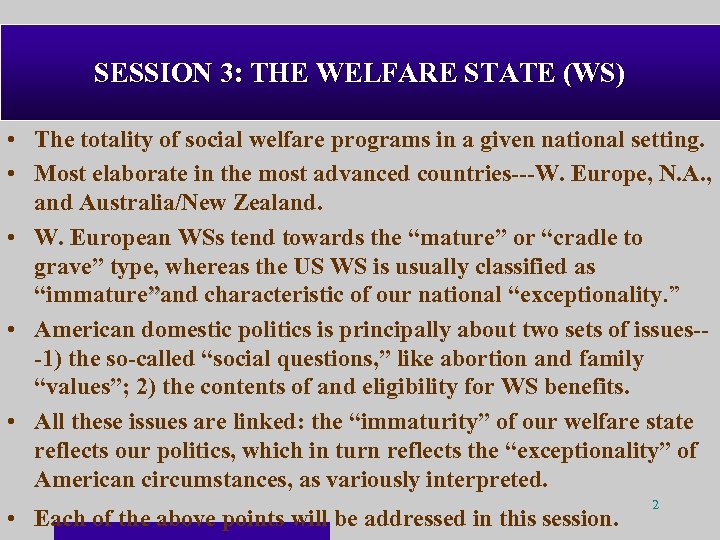 SESSION 3: THE WELFARE STATE (WS)

• The totality of social welfare programs in a given national setting.

• Most elaborate in the most advanced countries---W. Europe, N.A., and Australia/New Zealand.

• W. European WSs tend towards the “mature” or “cradle to grave” type, whereas the US WS is usually classified as “immature”and characteristic of our national “exceptionality.”

• American domestic politics is principally about two sets of issues---1) the so-called “social questions,” like abortion and family “values”; 2) the contents of and eligibility for WS benefits.

• All these issues are linked: the “immaturity” of our welfare state reflects our politics, which in turn reflects the “exceptionality” of American circumstances, as variously interpreted.

• Each of the above points will be addressed in this session.

2